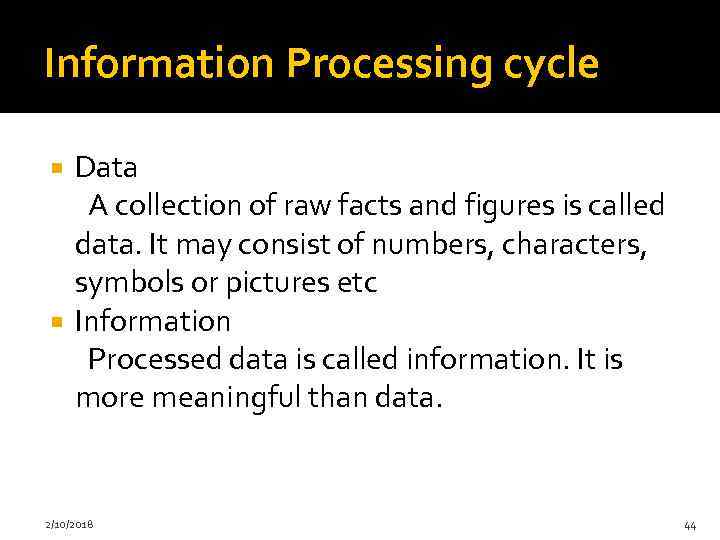 Information Processing cycle

Data

A collection of raw facts and figures is called data. It may consist of numbers, characters, symbols or pictures etc

Information

Processed data is called information. It is more meaningful than data.

2/10/2018

44